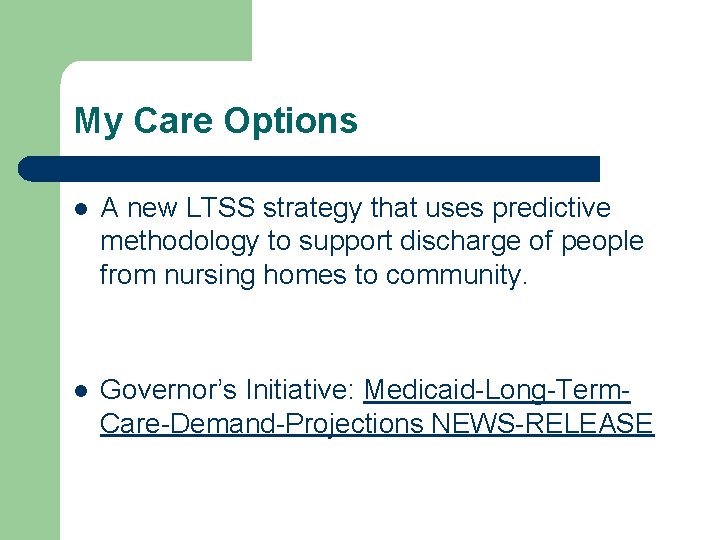 My Care Options

- A new LTSS strategy that uses predictive methodology to support discharge of people from nursing homes to community.

- Governor's Initiative: Medicaid-Long-Term-Care-Demand-Projections NEWS-RELEASE